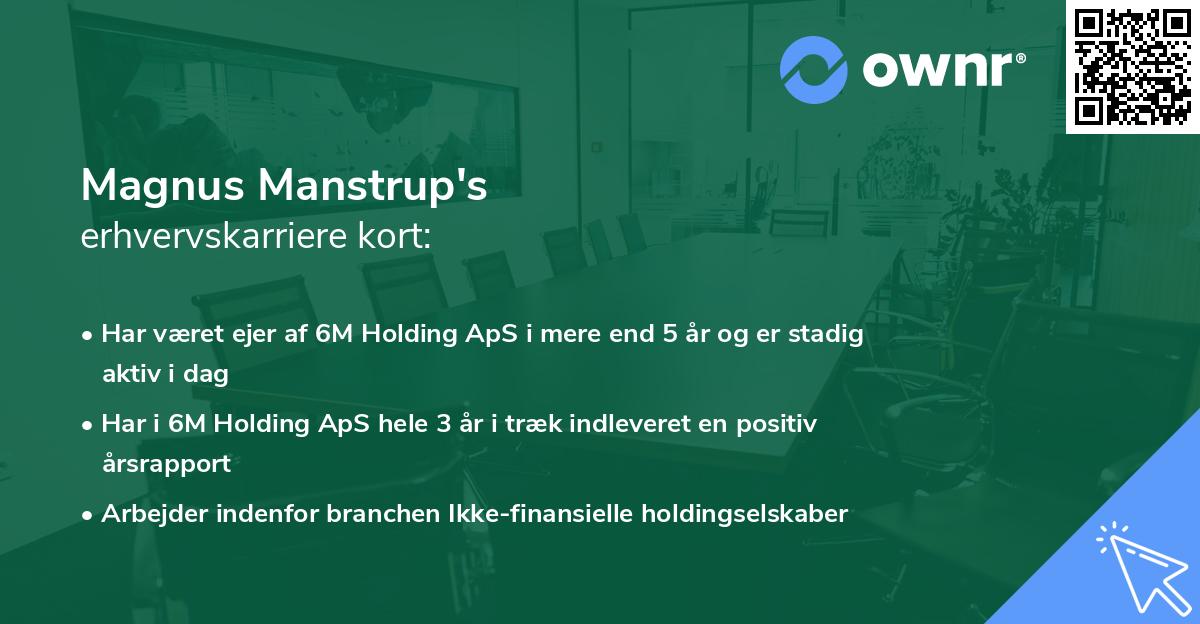 ownr®

Magnus Manstrup's
erhvervskarriere kort:

• Har været ejer af 6M Holding ApS i mere end 5 år og er stadig aktiv i dag

• Har i 6M Holding ApS hele 3 år i træk indleveret en positiv årsrapport

• Arbejder indenfor branchen Ikke-finansielle holdingselskaber